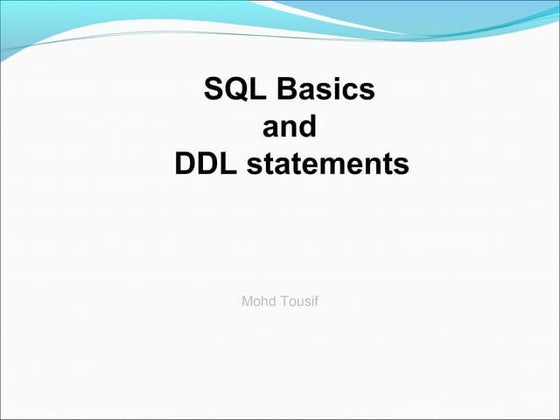 SQL Basics
and
DDL statements

Mohd Tousif